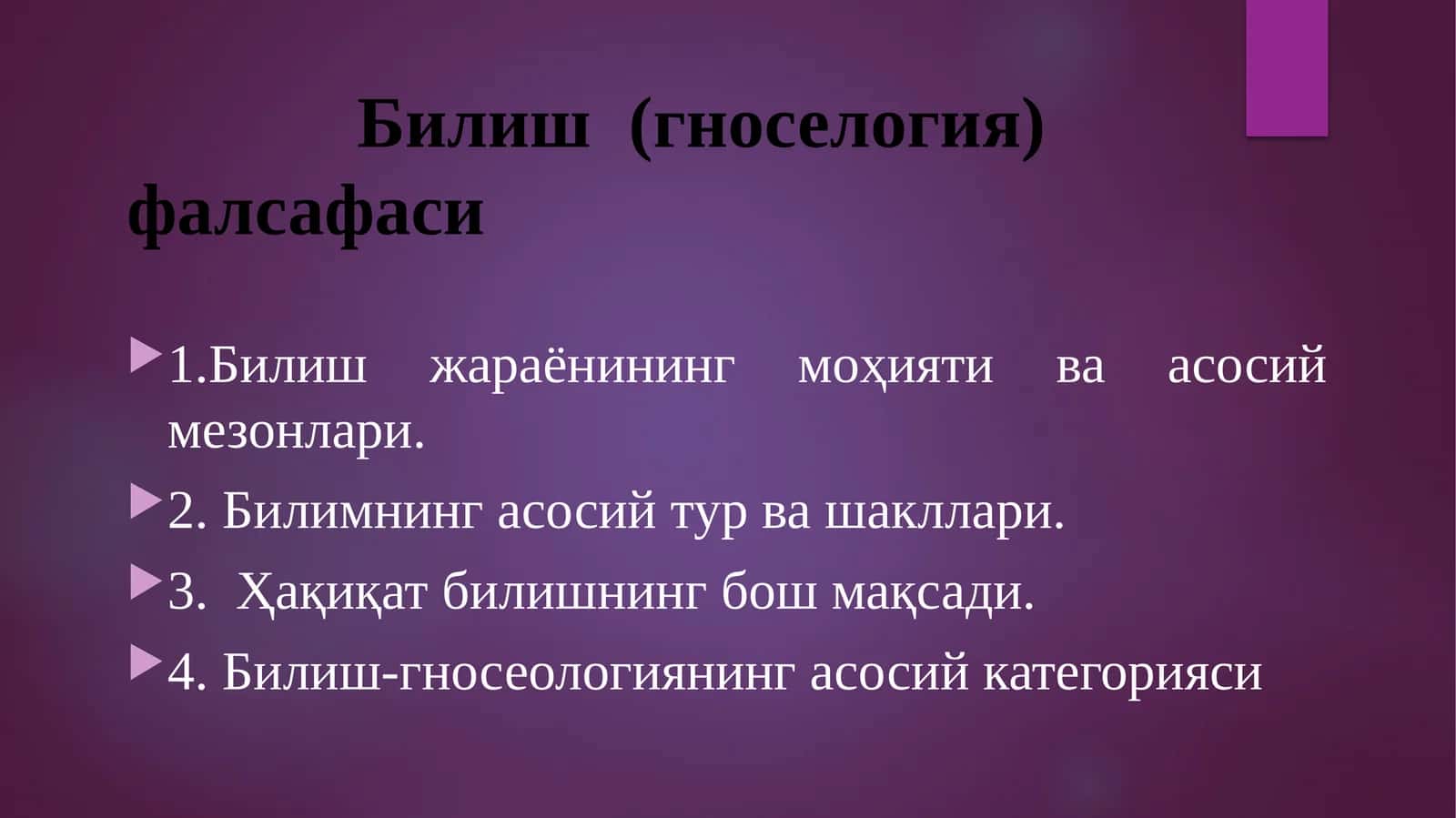 Билиш (гноселогия) фалсафаси

1.Билиш жараёнининг моҳияти ва асосий мезонлари.

2. Билимнинг асосий тур ва шакллари.

3. Ҳақиқат билишнинг бош мақсади.

4. Билиш-гносеологиянинг асосий категорияси